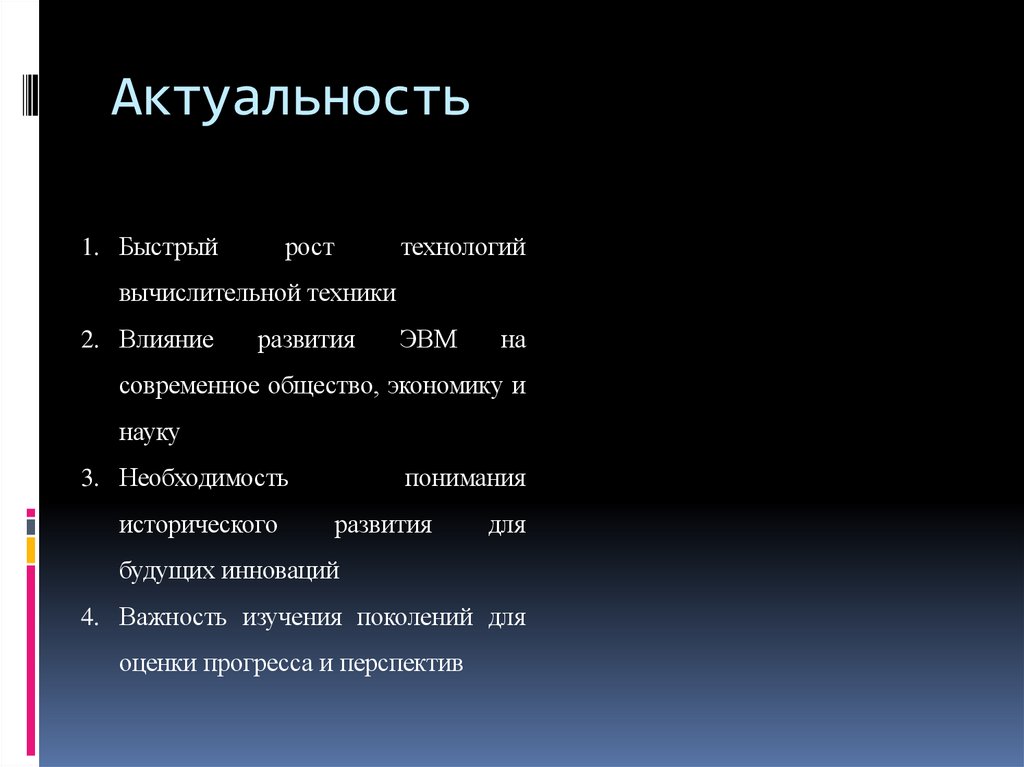 Актуальность

1. Быстрый рост технологий вычислительной техники
2. Влияние развития ЭВМ на современное общество, экономику и науку
3. Необходимость понимания исторического развития для будущих инноваций
4. Важность изучения поколений для оценки прогресса и перспектив